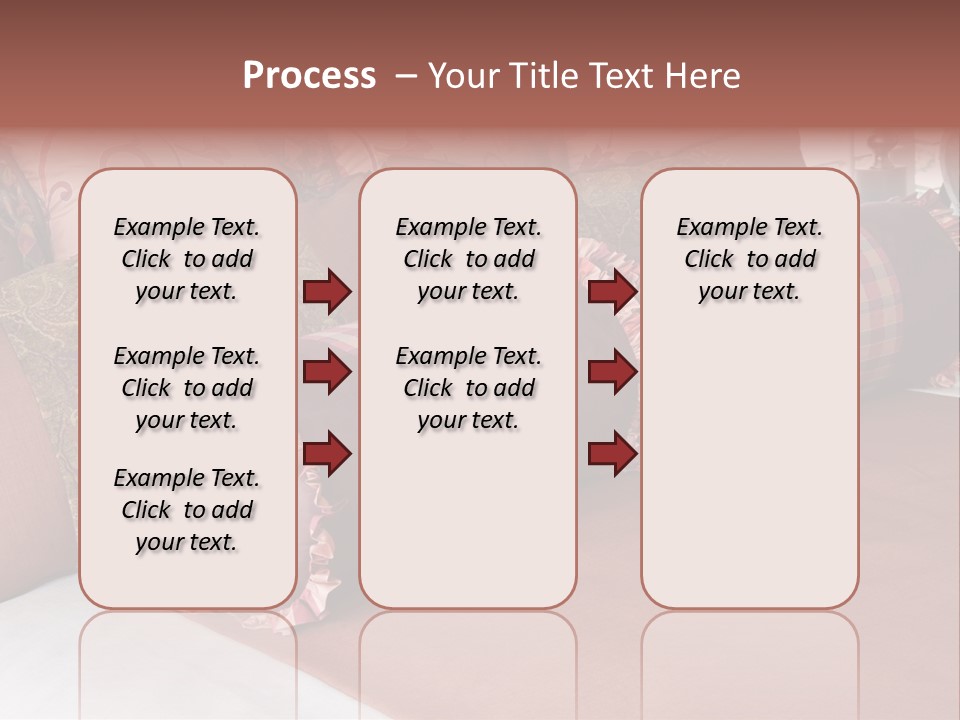 Process – Your Title Text Here

Example Text. Click to add your text.

Example Text. Click to add your text.

Example Text. Click to add your text.

Example Text. Click to add your text.

Example Text. Click to add your text.

Example Text. Click to add your text.